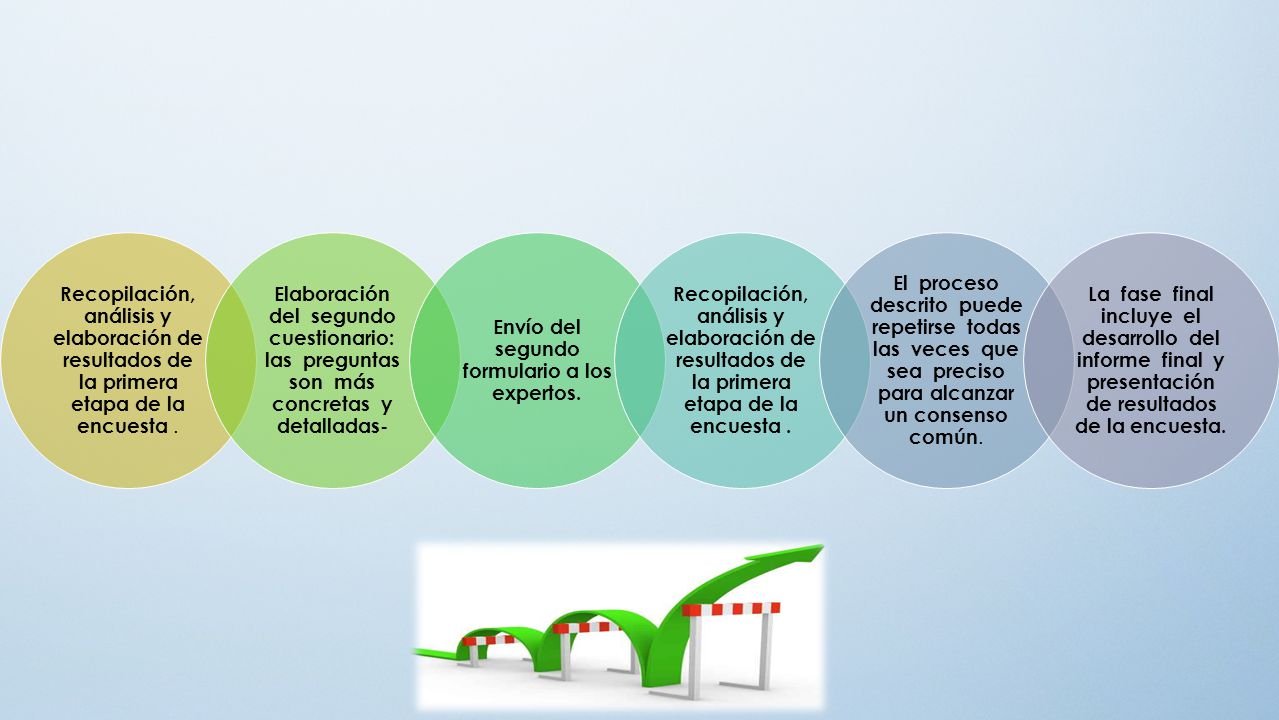 Recopilación, análisis y elaboración de resultados de la primera etapa de la encuesta .

Elaboración del segundo cuestionario: las preguntas son más concretas y detalladas-

Envío del segundo formulario a los expertos.

Recopilación, análisis y elaboración de resultados de la primera etapa de la encuesta .

El proceso descrito puede repetirse todas las veces que sea preciso para alcanzar un consenso común.

La fase final incluye el desarrollo del informe final y presentación de resultados de la encuesta.